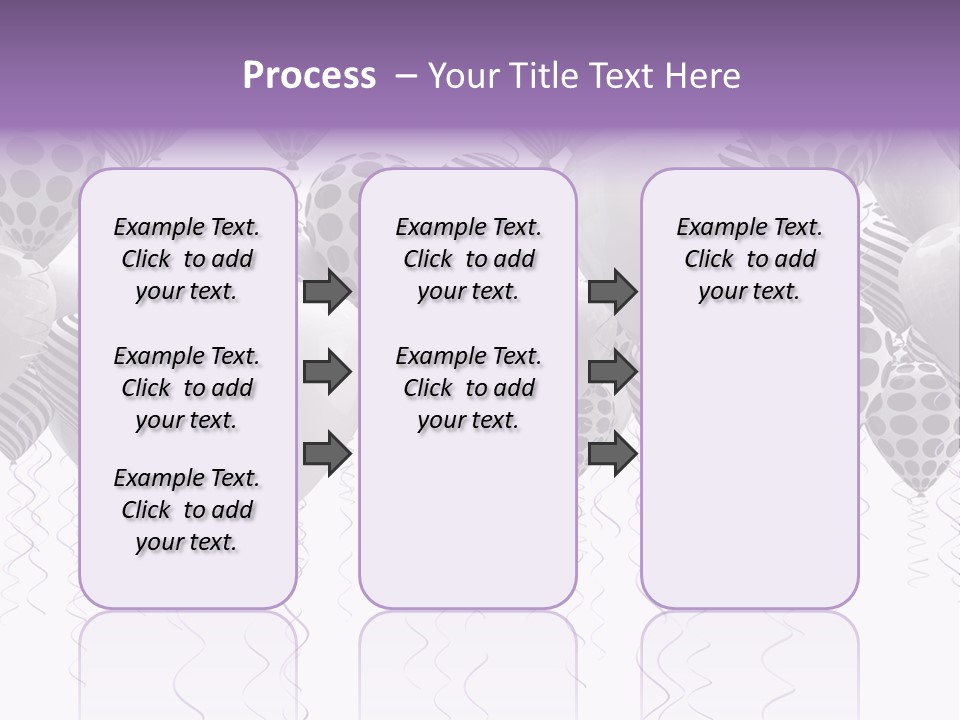 Process – Your Title Text Here

Example Text. Click to add your text.

Example Text. Click to add your text.

Example Text. Click to add your text.

Example Text. Click to add your text.

Example Text. Click to add your text.

Example Text. Click to add your text.